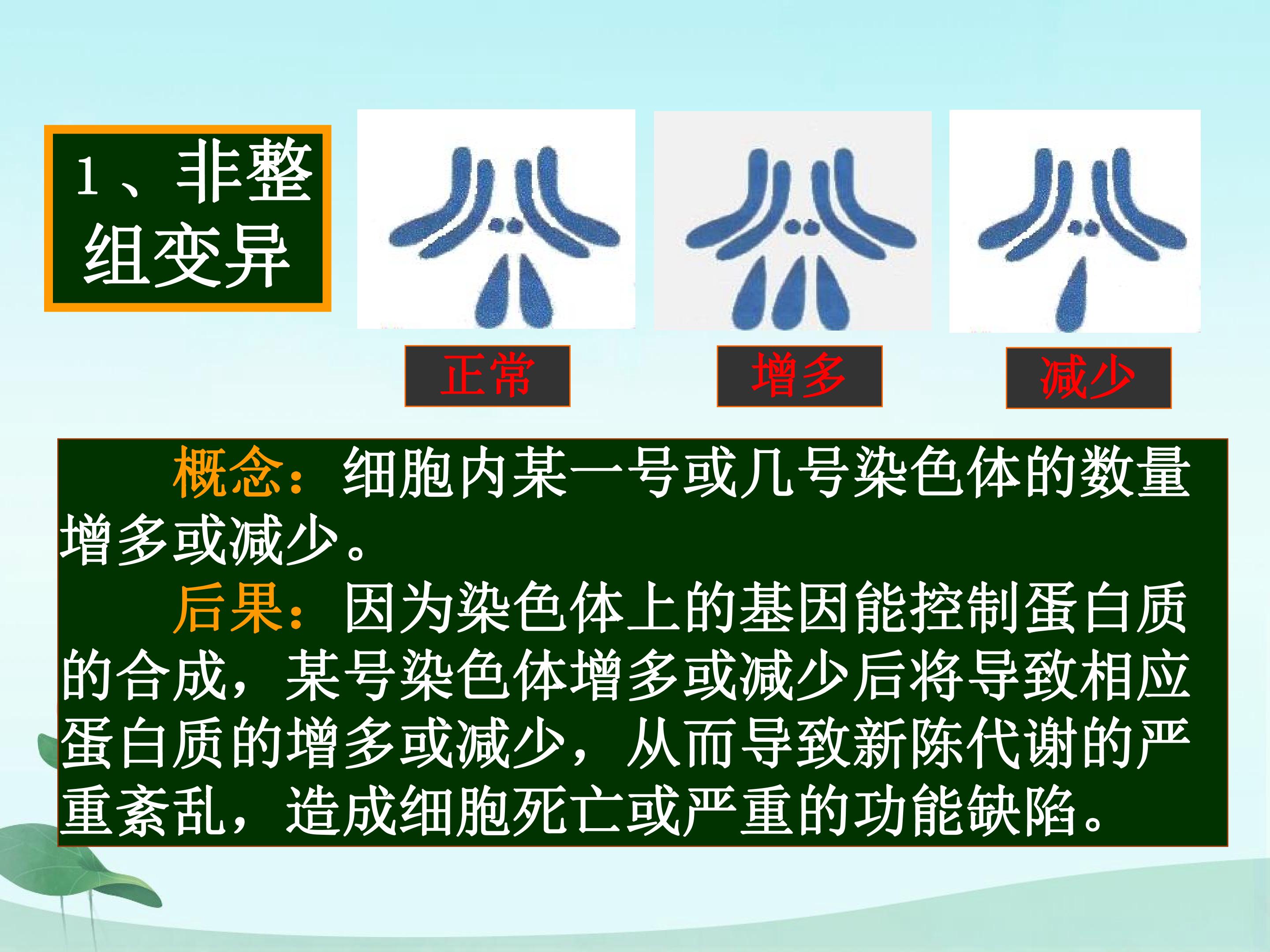 1、非整组变异

正常

增多

减少

概念：细胞内某一号或几号染色体的数量增多或减少。

后果：因为染色体上的基因能控制蛋白质的合成，某号染色体增多或减少后将导致相应蛋白质的增多或减少，从而导致新陈代谢的严重紊乱，造成细胞死亡或严重的功能缺陷。